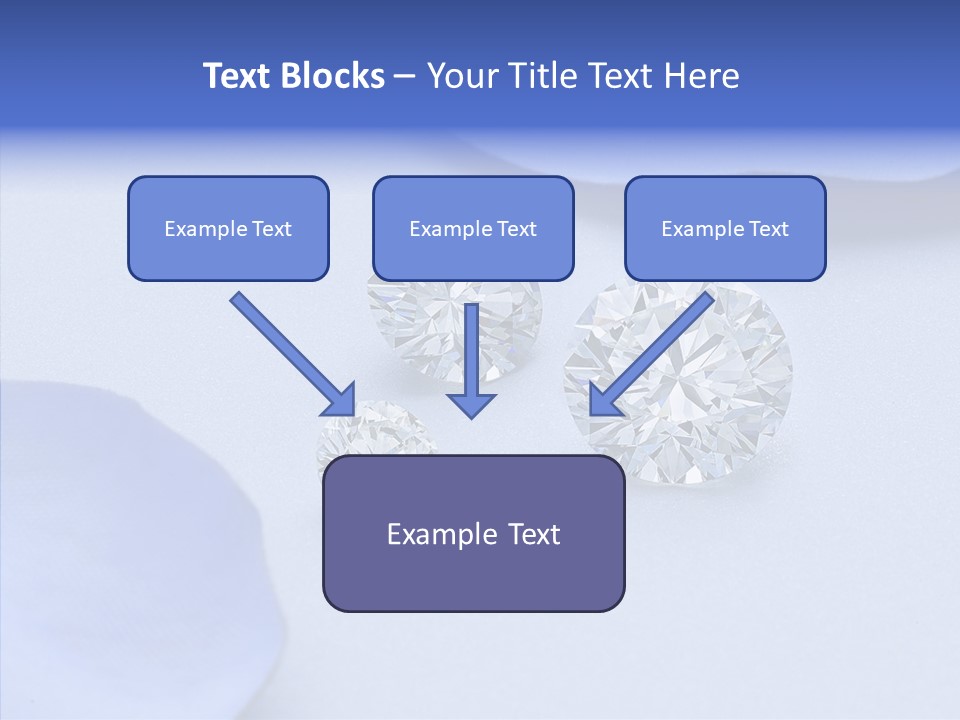 Text Blocks – Your Title Text Here

Example Text

Example Text

Example Text

Example Text